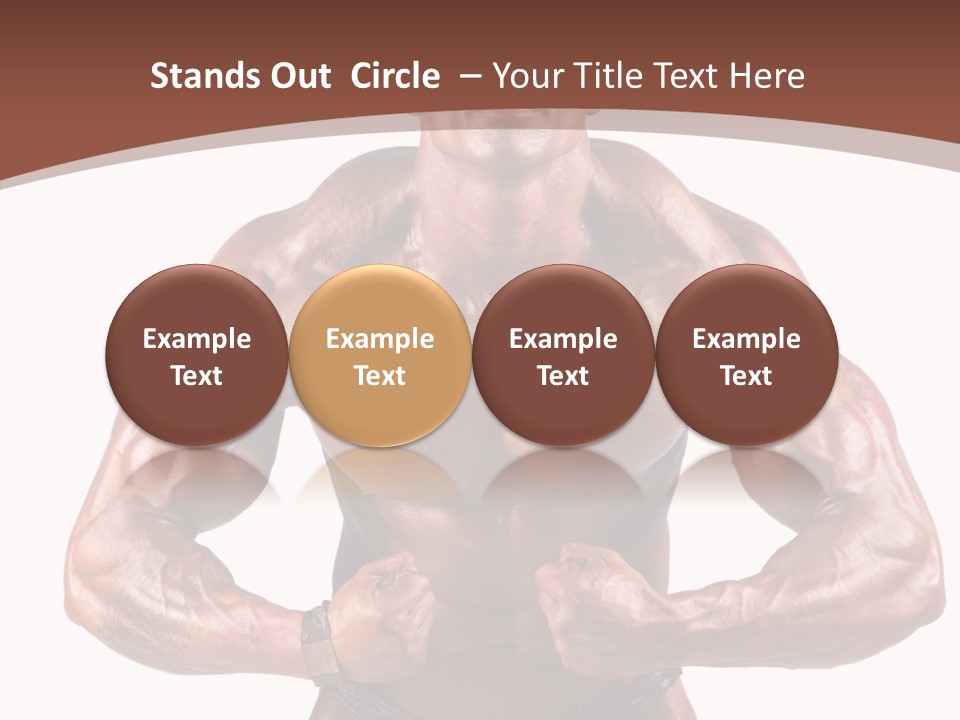 Stands Out Circle – Your Title Text Here

Example Text

Example Text

Example Text

Example Text